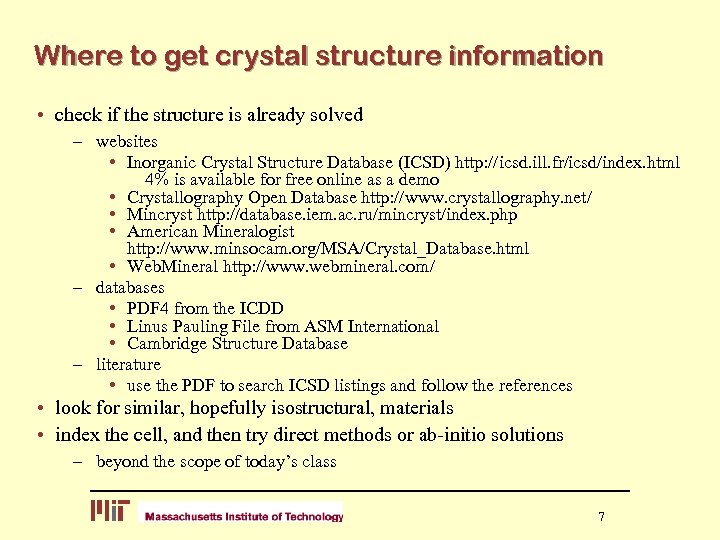 Where to get crystal structure information

• check if the structure is already solved
– websites
• Inorganic Crystal Structure Database (ICSD) http://icsd.ill.fr/icsd/index.html 4% is available for free online as a demo
• Crystallography Open Database http://www.crystallography.net/
• Mincryst http://database.iem.ac.ru/mincryst/index.php
• American Mineralogist http://www.minsocam.org/MSA/Crystal_Database.html
• WebMineral http://www.webmineral.com/
– databases
• PDF4 from the ICDD
• Linus Pauling File from ASM International
• Cambridge Structure Database
– literature
• use the PDF to search ICSD listings and follow the references
• look for similar, hopefully isostructural, materials
• index the cell, and then try direct methods or ab-initio solutions
– beyond the scope of today's class

MIT Massachusetts Institute of Technology

7